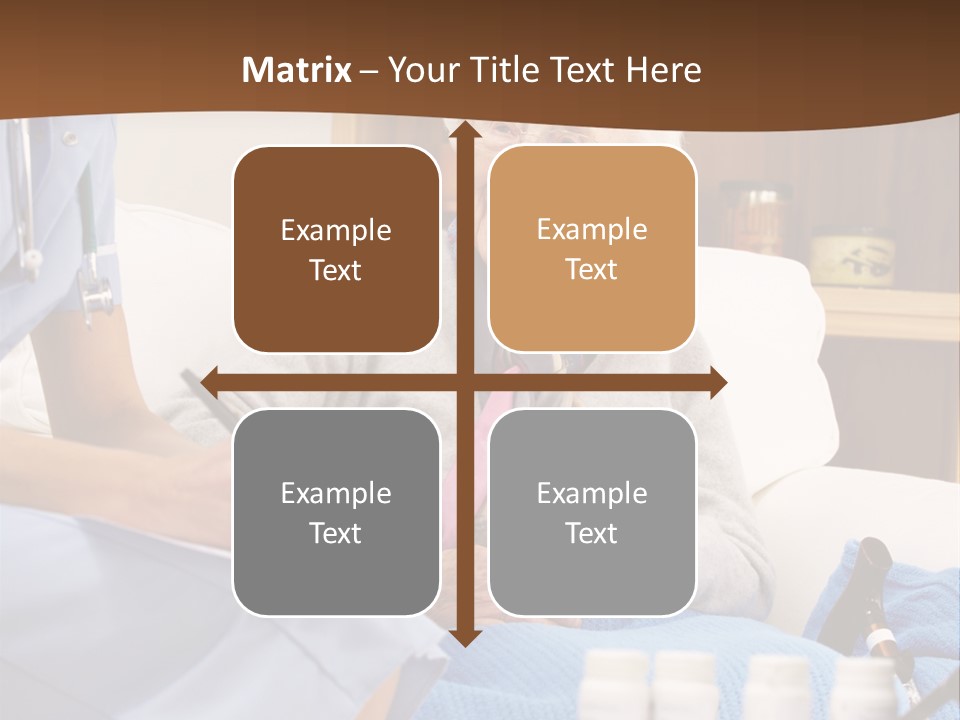 Matrix – Your Title Text Here

Example Text

Example Text

Example Text

Example Text